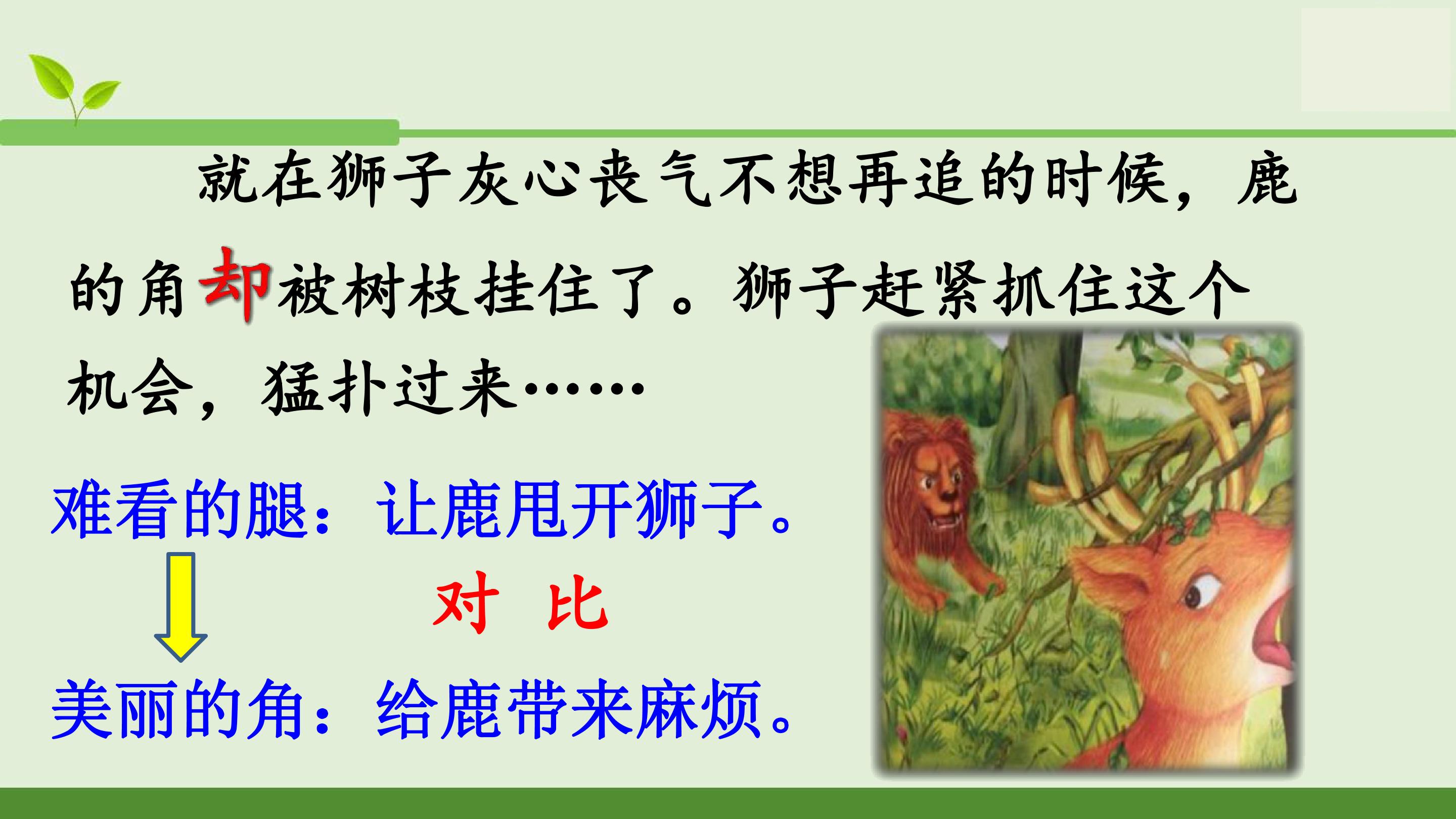 就在狮子灰心丧气不想再追的时候，鹿的角却被树枝挂住了。狮子赶紧抓住这个机会，猛扑过来……

难看的腿：让鹿甩开狮子。

对 比

美丽的角：给鹿带来麻烦。